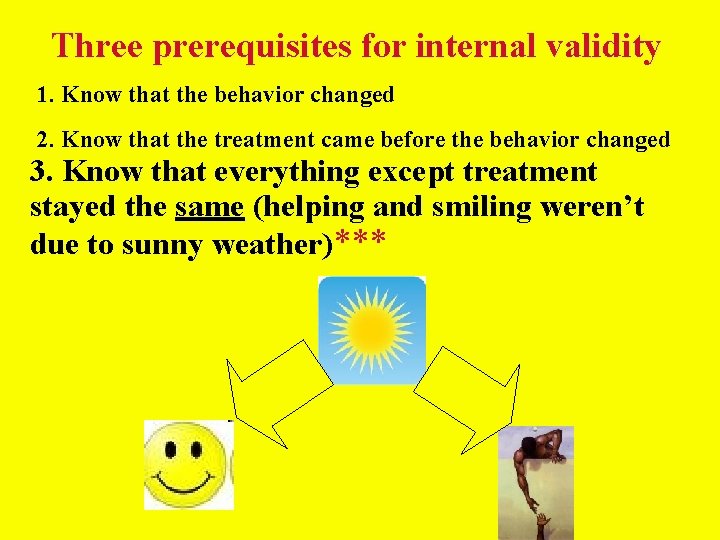 Three prerequisites for internal validity

1. Know that the behavior changed

2. Know that the treatment came before the behavior changed

3. Know that everything except treatment stayed the same (helping and smiling weren't due to sunny weather)***